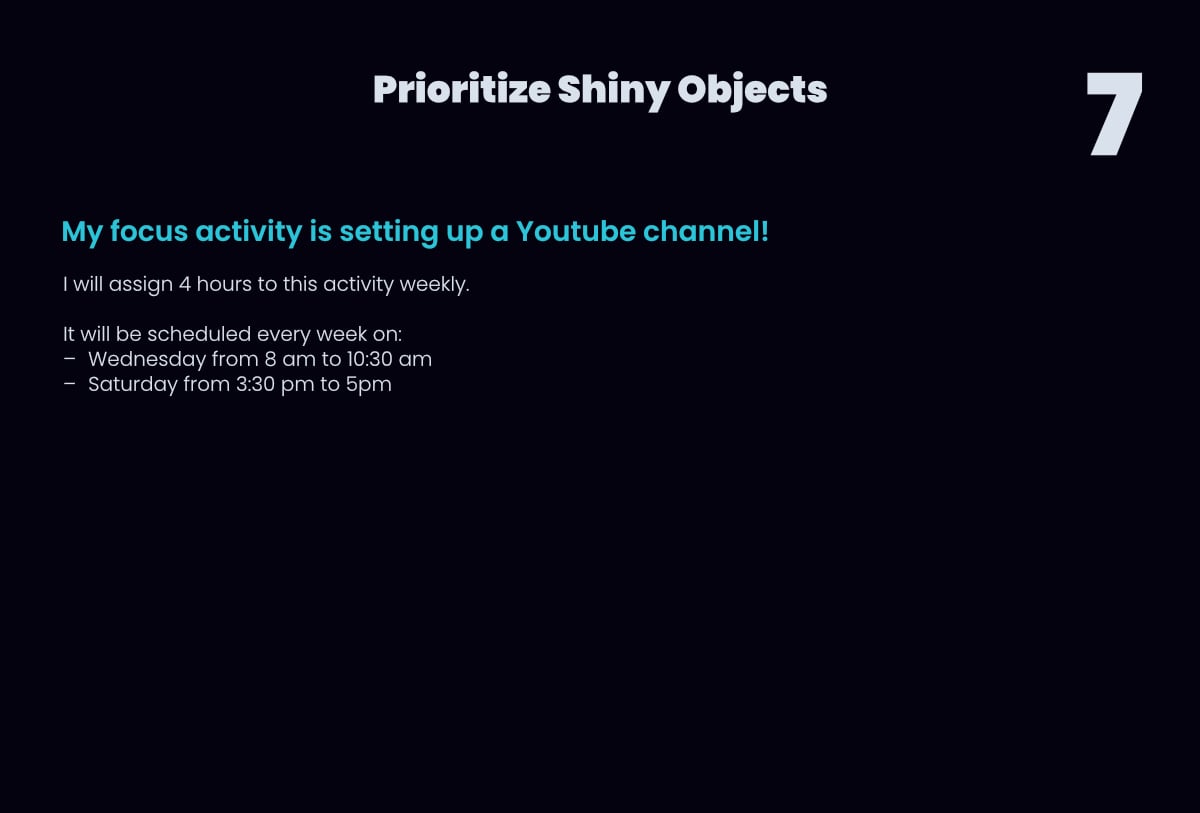 Prioritize Shiny Objects

7

My focus activity is setting up a Youtube channel!

I will assign 4 hours to this activity weekly.

It will be scheduled every week on:
– Wednesday from 8 am to 10:30 am
– Saturday from 3:30 pm to 5pm